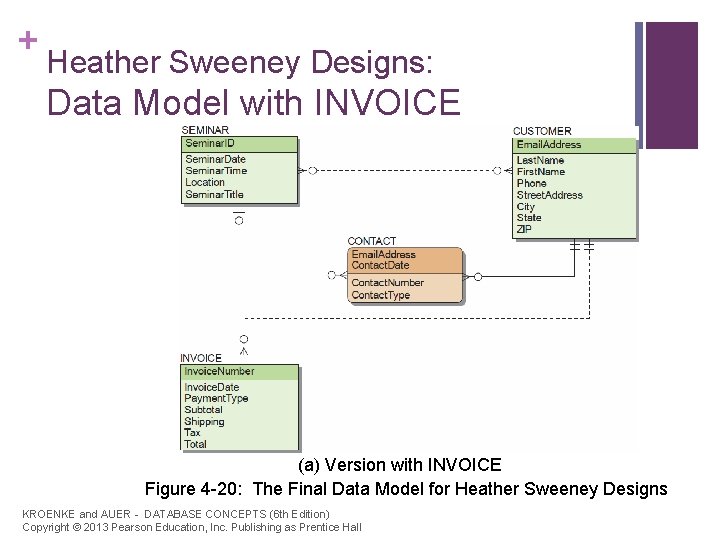 +
Heather Sweeney Designs:
Data Model with INVOICE

SEMINAR
SeminarID
SeminarDate
SeminarTime
Location
SeminarTitle

CUSTOMER
EmailAddress
LastName
FirstName
Phone
StreetAddress
City
State
ZIP

CONTACT
EmailAddress
ContactDate
ContactNumber
ContactType

INVOICE
InvoiceNumber
InvoiceDate
PaymentType
Subtotal
Shipping
Tax
Total

(a) Version with INVOICE
Figure 4-20: The Final Data Model for Heather Sweeney Designs

KROENKE and AUER - DATABASE CONCEPTS (6th Edition)
Copyright © 2013 Pearson Education, Inc. Publishing as Prentice Hall